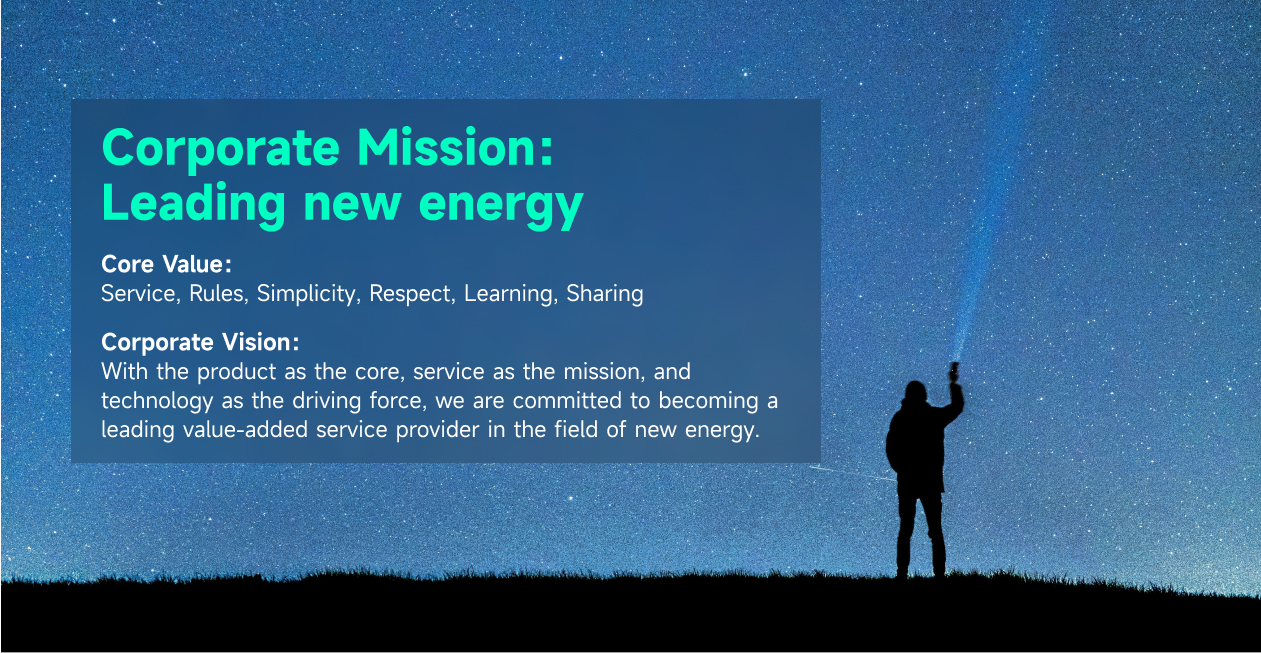 Corporate Mission:
Leading new energy

Core Value:
Service, Rules, Simplicity, Respect, Learning, Sharing

Corporate Vision:
With the product as the core, service as the mission, and technology as the driving force, we are committed to becoming a leading value-added service provider in the field of new energy.